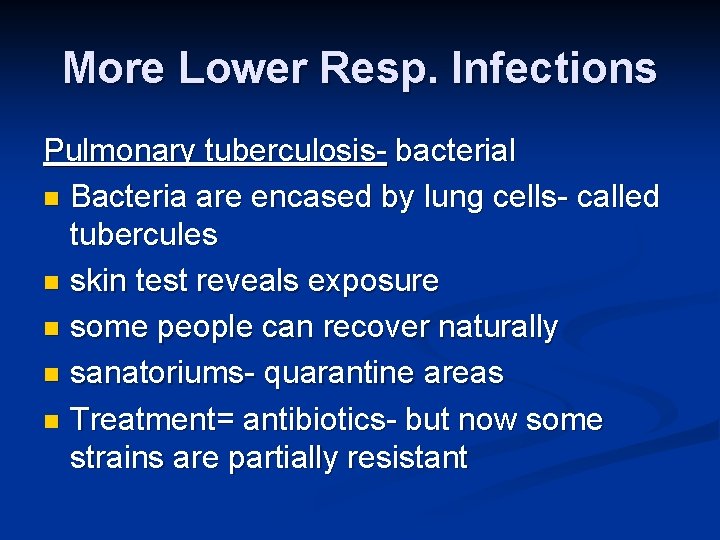 More Lower Resp. Infections

Pulmonary tuberculosis- bacterial

- Bacteria are encased by lung cells- called tubercules
- skin test reveals exposure
- some people can recover naturally
- sanatoriums- quarantine areas
- Treatment= antibiotics- but now some strains are partially resistant